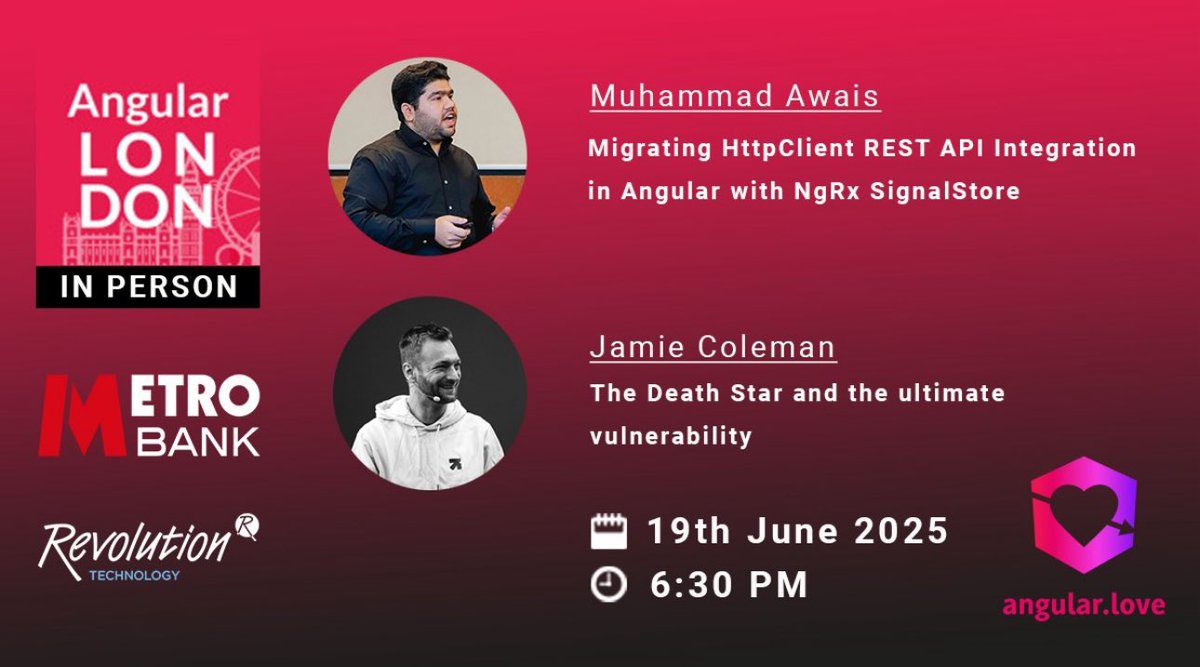 Angular
LON
DON
IN PERSON

METRO
BANK

Revolution
TECHNOLOGY

Muhammad Awais
Migrating HttpClient REST API Integration in Angular with NgRx SignalStore

Jamie Coleman
The Death Star and the ultimate vulnerability

19th June 2025
6:30 PM

angular.love